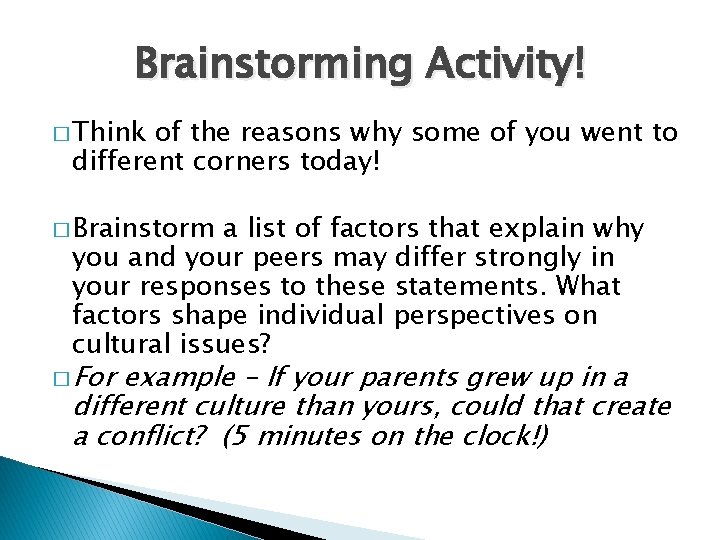 Brainstorming Activity!

□ Think of the reasons why some of you went to different corners today!

□ Brainstorm a list of factors that explain why you and your peers may differ strongly in your responses to these statements. What factors shape individual perspectives on cultural issues?

□ For example – If your parents grew up in a different culture than yours, could that create a conflict? (5 minutes on the clock!)